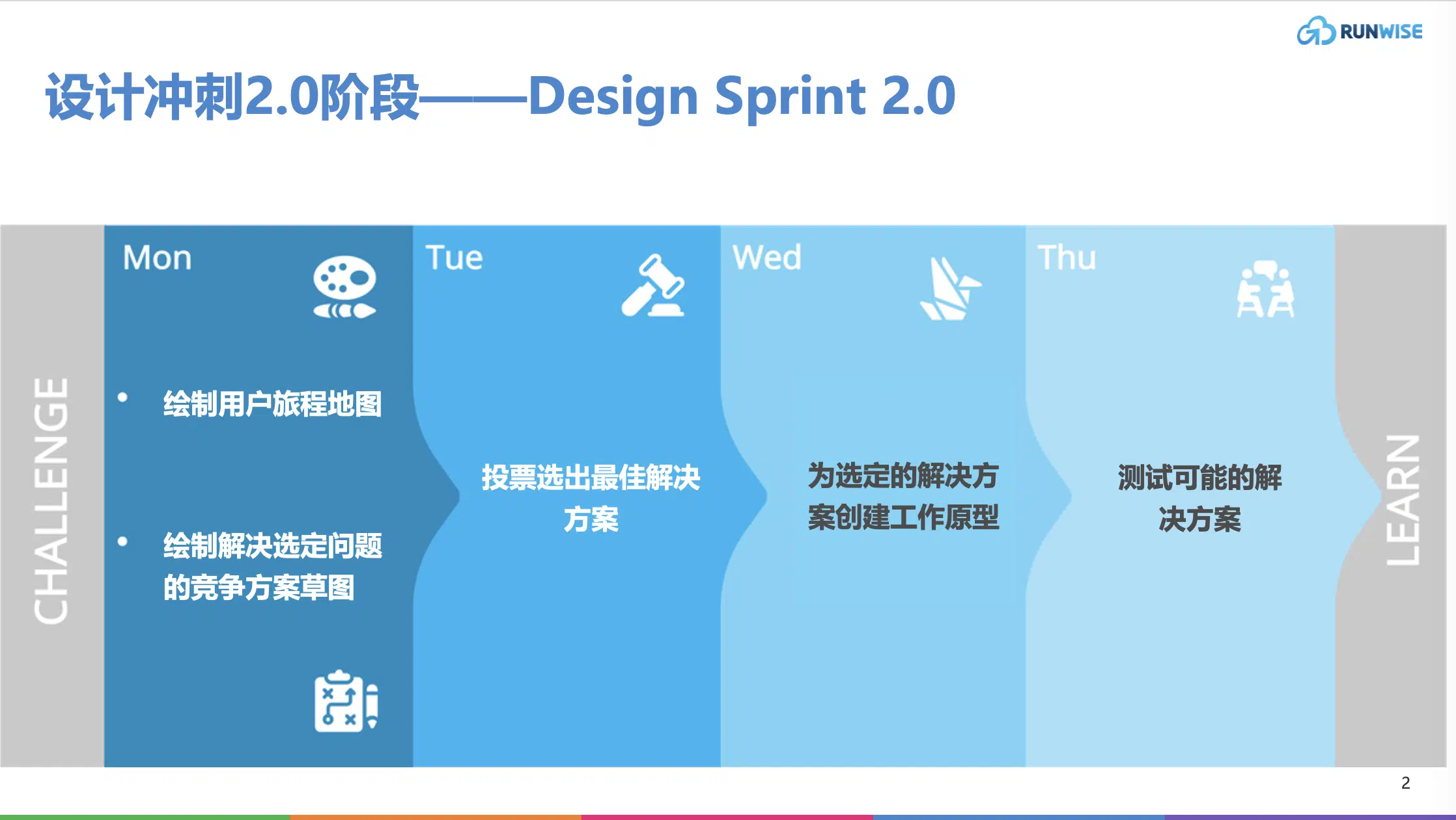 RUNWISE

设计冲刺2.0阶段——Design Sprint 2.0

CHALLENGE

Mon

• 绘制用户旅程地图

• 绘制解决选定问题的竞争方案草图

Tue

投票选出最佳解决方案

Wed

为选定的解决方案创建工作原型

Thu

测试可能的解决方案

LEARN

2